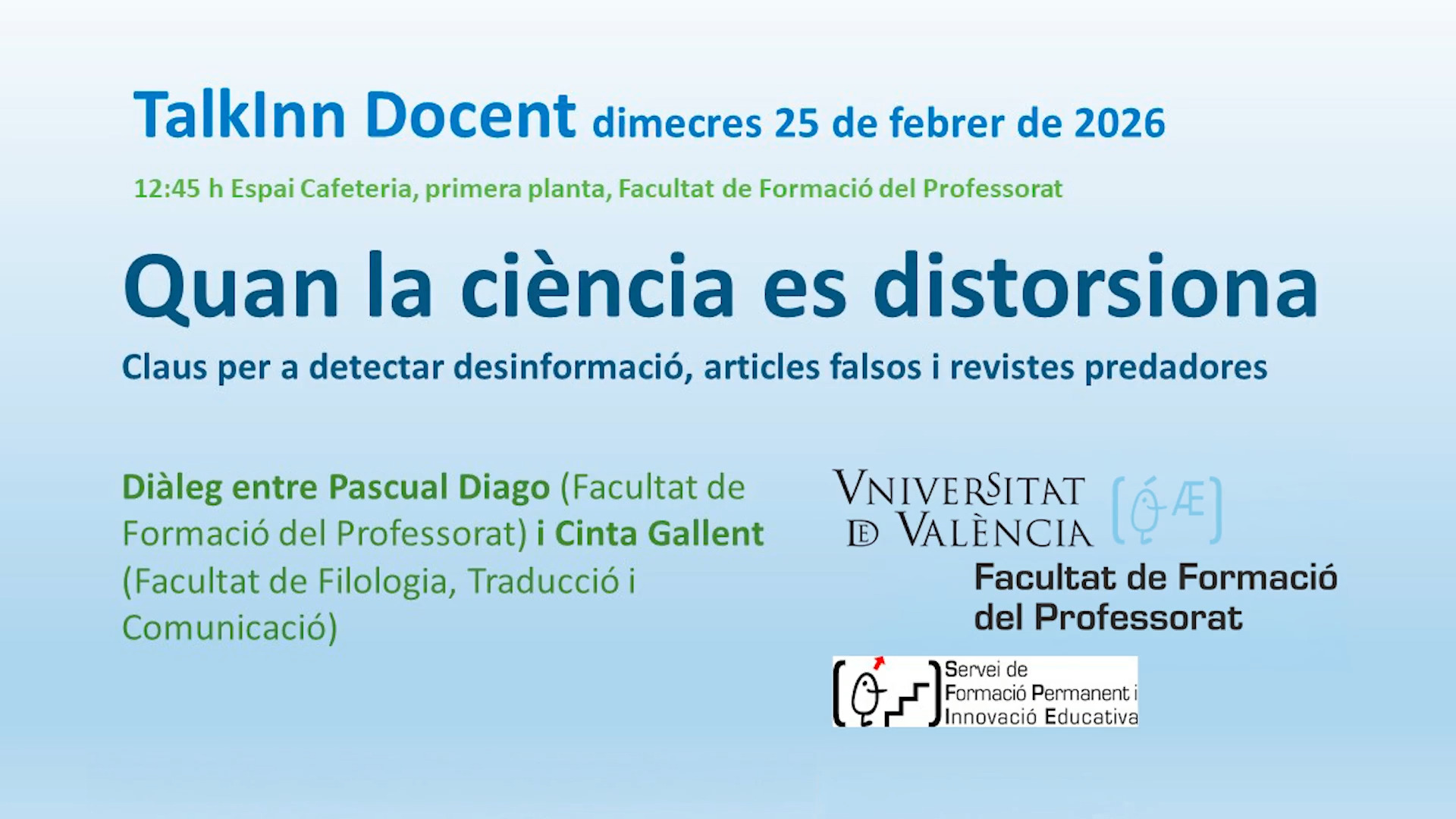 TalkInn Docent dimecres 25 de febrer de 2026

12:45 h Espai Cafeteria, primera planta, Facultat de Formació del Professorat

Quan la ciència es distorsiona

Claus per a detectar desinformació, articles falsos i revistes predadores

Diàleg entre Pascual Diago (Facultat de Formació del Professorat) i Cinta Gallent (Facultat de Filologia, Traducció i Comunicació)

VNIVERSITAT DE VALÈNCIA

Facultat de Formació del Professorat

Servei de Formació Permanent i Innovació Educativa